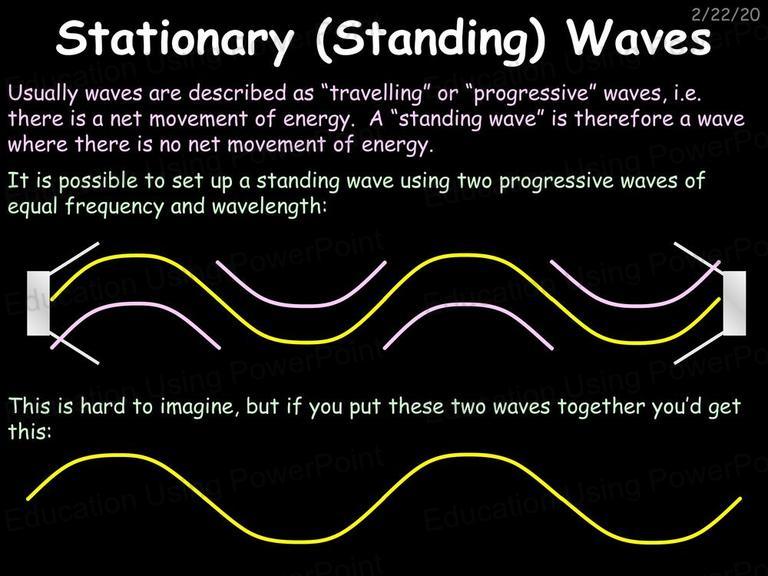 2/22/20

Stationary (Standing) Waves

Usually waves are described as "travelling" or "progressive" waves, i.e. there is a net movement of energy. A "standing wave" is therefore a wave where there is no net movement of energy.

It is possible to set up a standing wave using two progressive waves of equal frequency and wavelength:

This is hard to imagine, but if you put these two waves together you'd get this:

Education Using PowerPoint